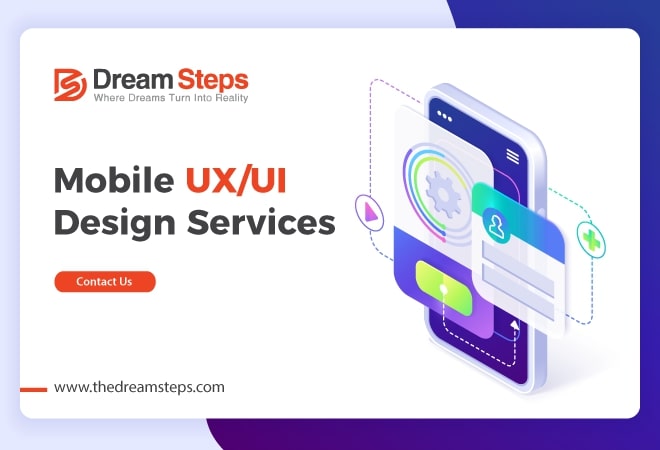 Dream Steps
Where Dreams Turn Into Reality

Mobile UX/UI Design Services

Contact Us

www.thedreamsteps.com